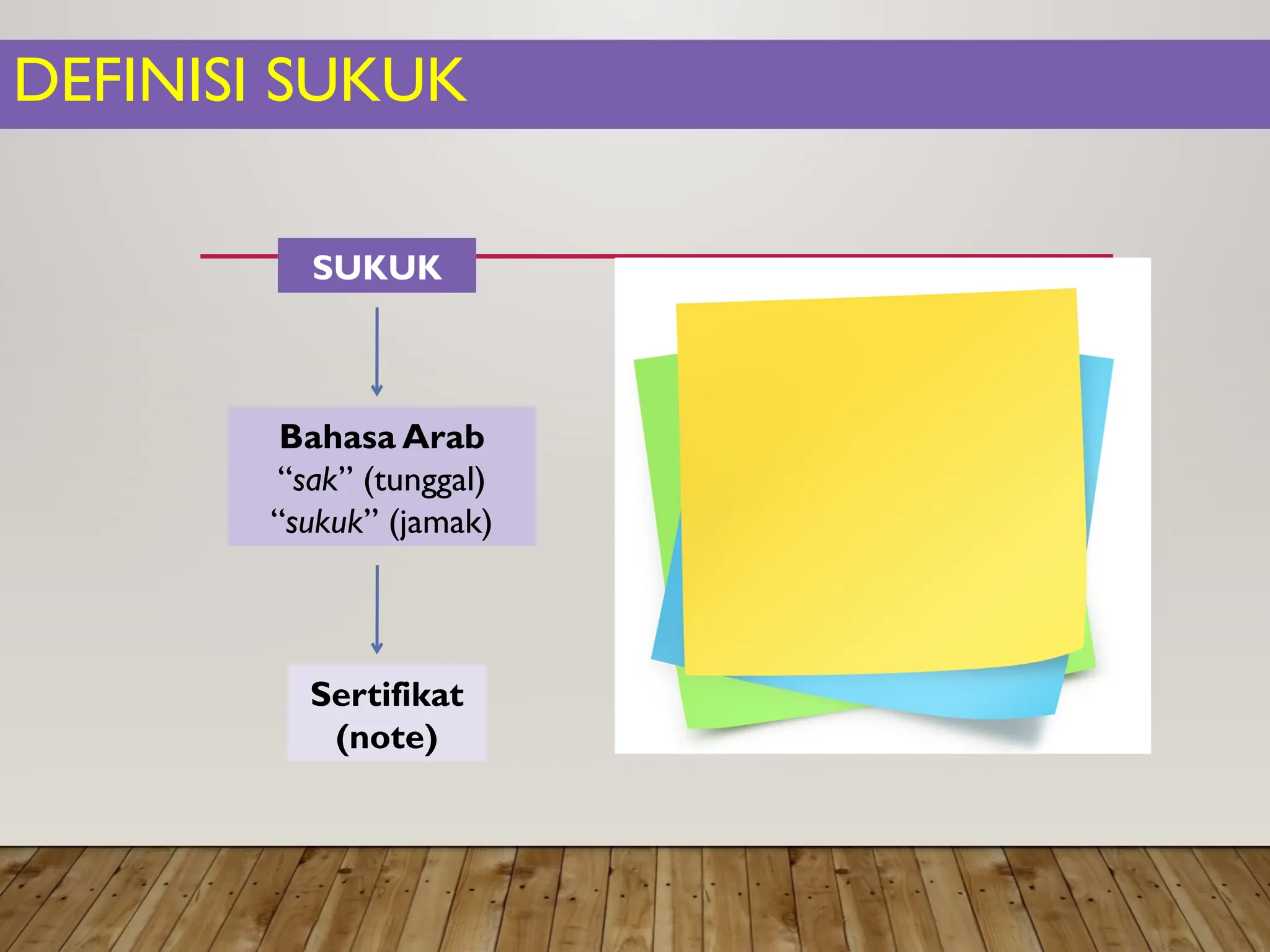 DEFINISI SUKUK

SUKUK

Bahasa Arab
“sak” (tunggal)
“sukuk” (jamak)

Sertifikat
(note)